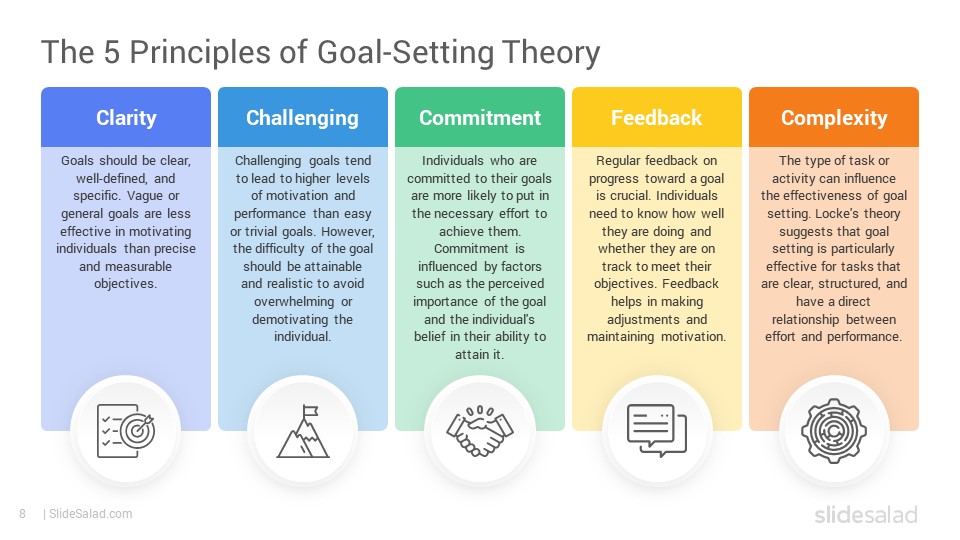 The 5 Principles of Goal-Setting Theory

Clarity

Goals should be clear, well-defined, and specific. Vague or general goals are less effective in motivating individuals than precise and measurable objectives.

Challenging

Challenging goals tend to lead to higher levels of motivation and performance than easy or trivial goals. However, the difficulty of the goal should be attainable and realistic to avoid overwhelming or demotivating the individual.

Commitment

Individuals who are committed to their goals are more likely to put in the necessary effort to achieve them. Commitment is influenced by factors such as the perceived importance of the goal and the individual's belief in their ability to attain it.

Feedback

Regular feedback on progress toward a goal is crucial. Individuals need to know how well they are doing and whether they are on track to meet their objectives. Feedback helps in making adjustments and maintaining motivation.

Complexity

The type of task or activity can influence the effectiveness of goal setting. Locke's theory suggests that goal setting is particularly effective for tasks that are clear, structured, and have a direct relationship between effort and performance.

8 | SlideSalad.com

slidesalad